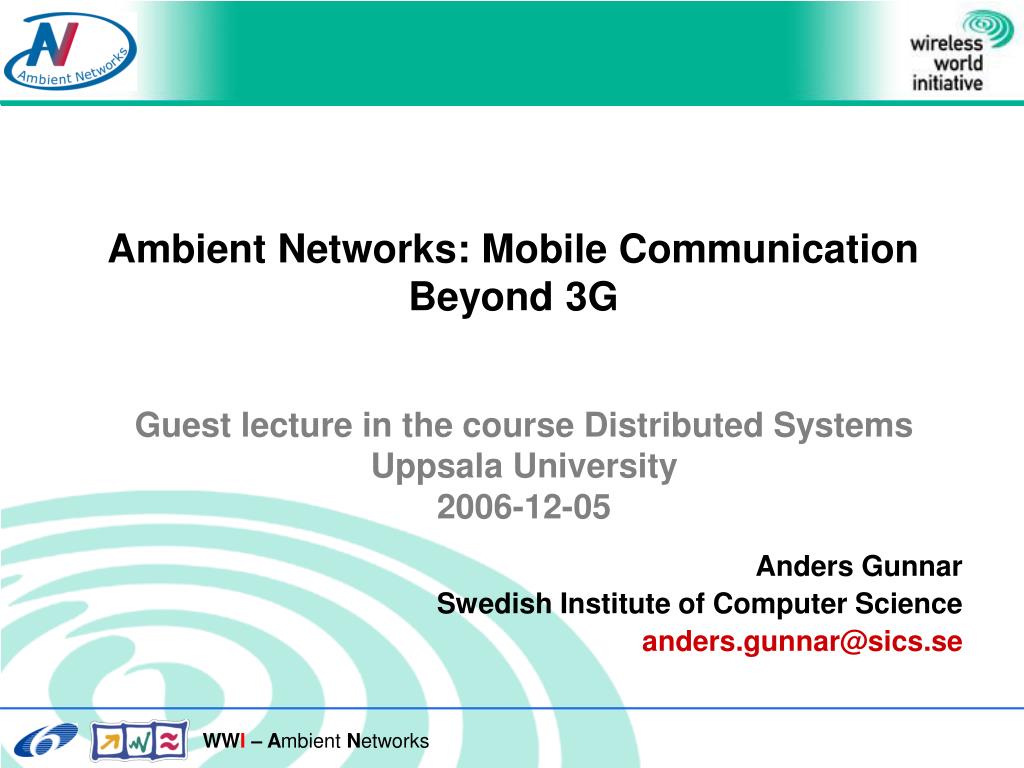 AN
Ambient Networks

wireless world initiative

Ambient Networks: Mobile Communication Beyond 3G

Guest lecture in the course Distributed Systems
Uppsala University
2006-12-05

Anders Gunnar
Swedish Institute of Computer Science
anders.gunnar@sics.se

WWI – Ambient Networks